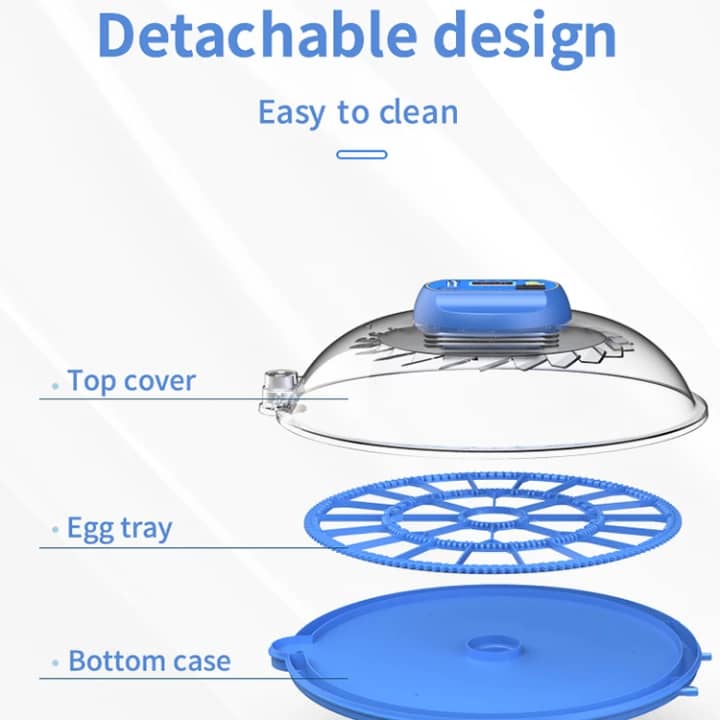 Detachable design

Easy to clean

Top cover

Egg tray

Bottom case